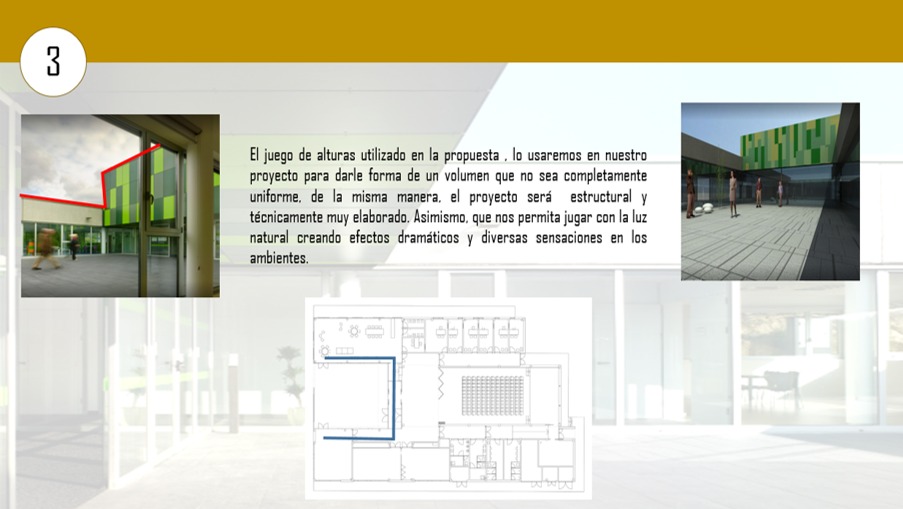 3

El juego de alturas utilizado en la propuesta , lo usaremos en nuestro proyecto para darle forma de un volumen que no sea completamente uniforme, de la misma manera, el proyecto será  estructural y técnicamente muy elaborado. Asimismo, que nos permita jugar con la luz natural creando efectos dramáticos y diversas sensaciones en los ambientes.